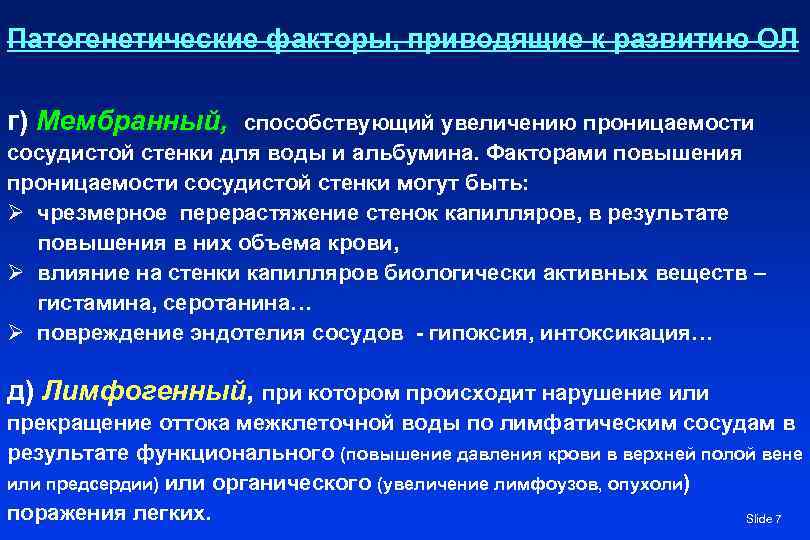 Патогенетические факторы, приводящие к развитию ОЛ

г) Мембранный, способствующий увеличению проницаемости сосудистой стенки для воды и альбумина. Факторами повышения проницаемости сосудистой стенки могут быть:
➢ чрезмерное перерастяжение стенок капилляров, в результате повышения в них объема крови,
➢ влияние на стенки капилляров биологически активных веществ – гистамина, серотанина…
➢ повреждение эндотелия сосудов - гипоксия, интоксикация…

д) Лимфогенный, при котором происходит нарушение или прекращение оттока межклеточной воды по лимфатическим сосудам в результате функционального (повышение давления крови в верхней полой вене или предсердии) или органического (увеличение лимфоузов, опухоли) поражения легких.

Slide 7